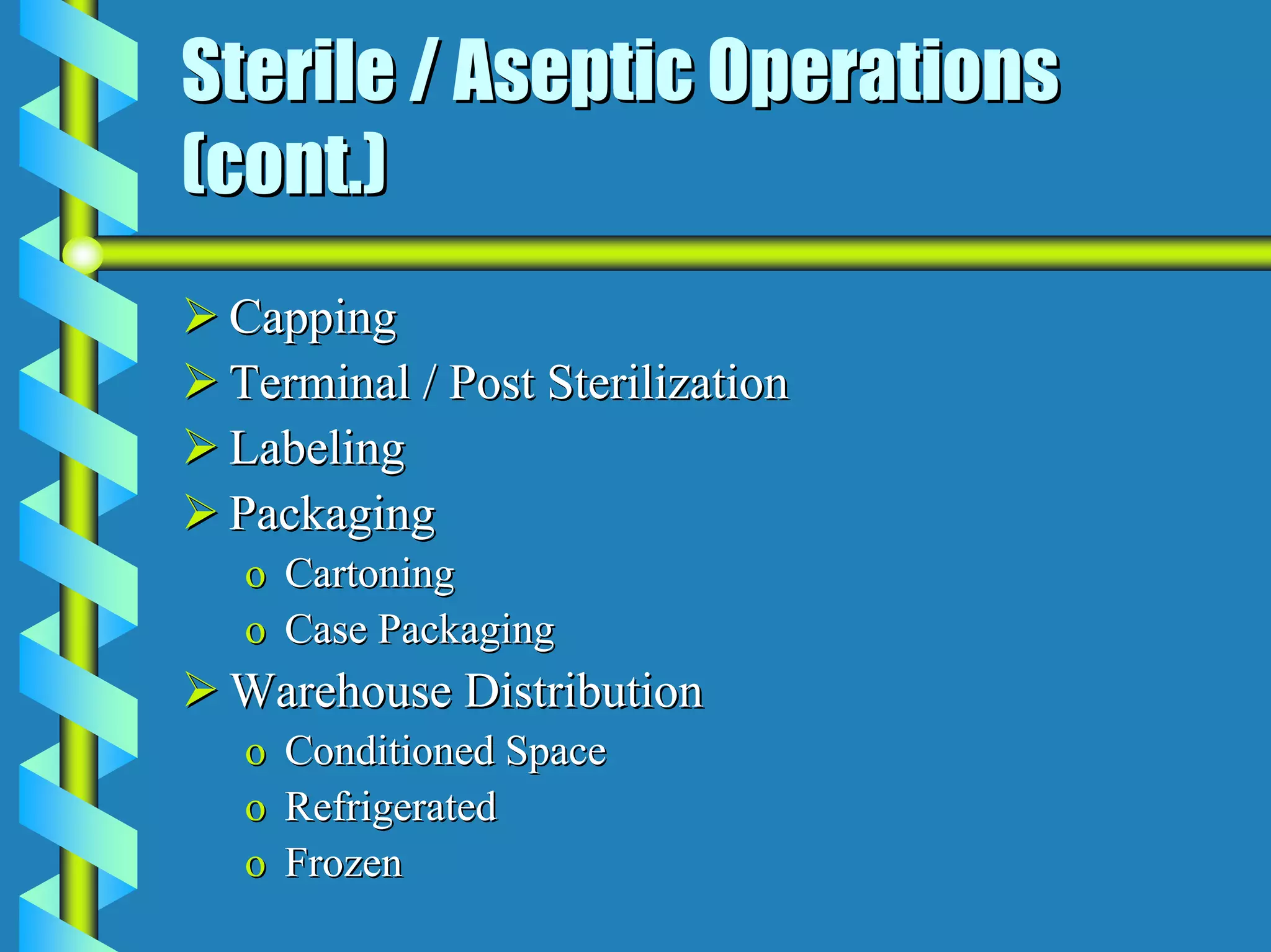 Sterile / Aseptic Operations (cont.)

➢ Capping
➢ Terminal / Post Sterilization
➢ Labeling
➢ Packaging
o Cartoning
o Case Packaging
➢ Warehouse Distribution
o Conditioned Space
o Refrigerated
o Frozen